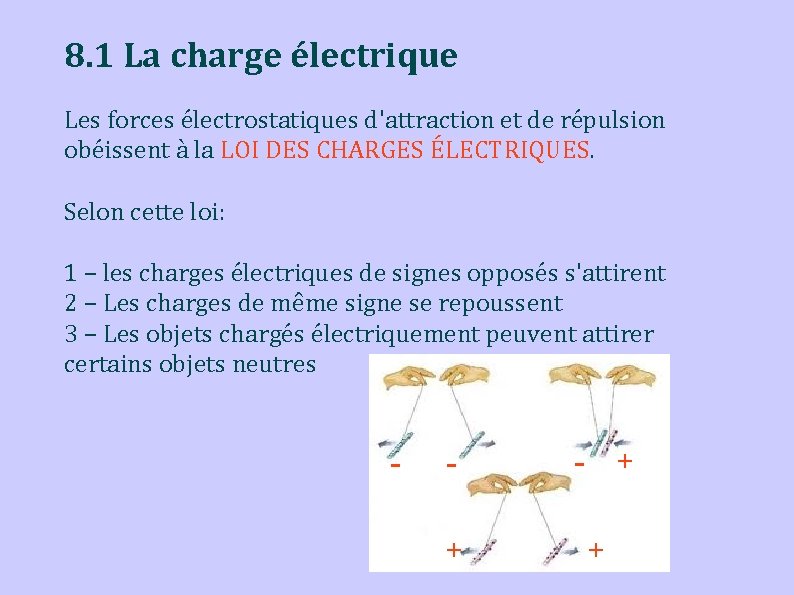 8.1 La charge électrique

Les forces électrostatiques d'attraction et de répulsion obéissent à la LOI DES CHARGES ÉLECTRIQUES.

Selon cette loi:

1 – les charges électriques de signes opposés s'attirent
2 – Les charges de même signe se repoussent
3 – Les objets chargés électriquement peuvent attirer certains objets neutres

- -
- +
+ +